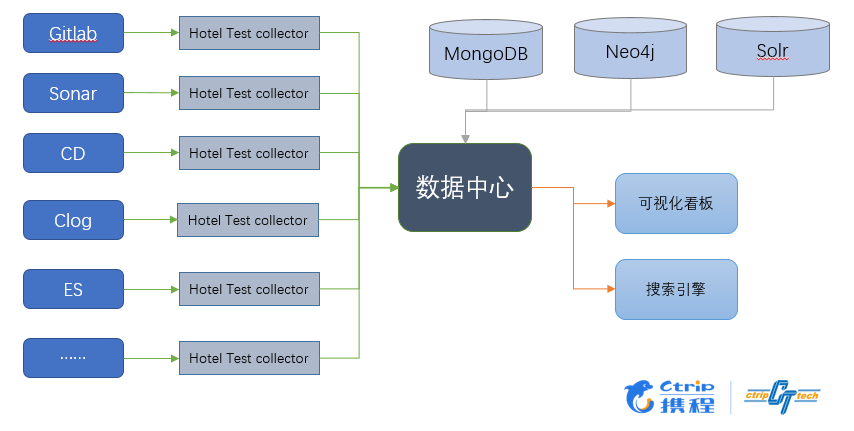 Gitlab
Hotel Test collector
Sonar
Hotel Test collector
CD
Hotel Test collector
Clog
Hotel Test collector
ES
Hotel Test collector
......
Hotel Test collector

MongoDB
Neo4j
Solr

数据中心

可视化看板
搜索引擎

Ctrip 携程
ctrip CT tech